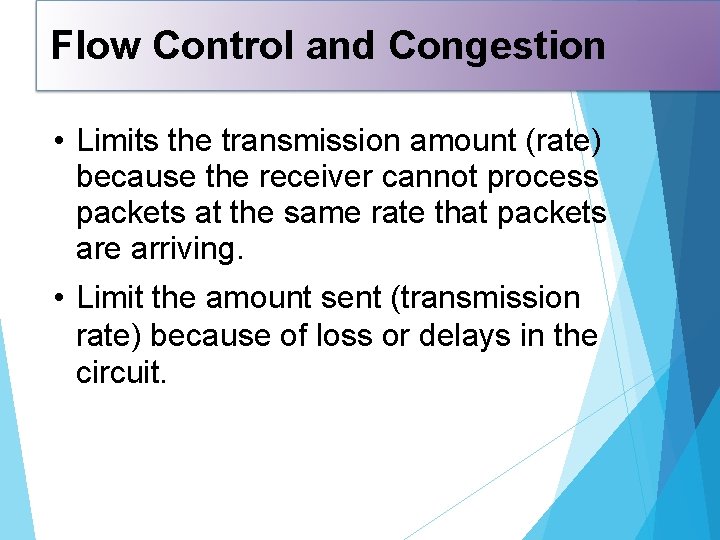 Flow Control and Congestion

• Limits the transmission amount (rate) because the receiver cannot process packets at the same rate that packets are arriving.

• Limit the amount sent (transmission rate) because of loss or delays in the circuit.